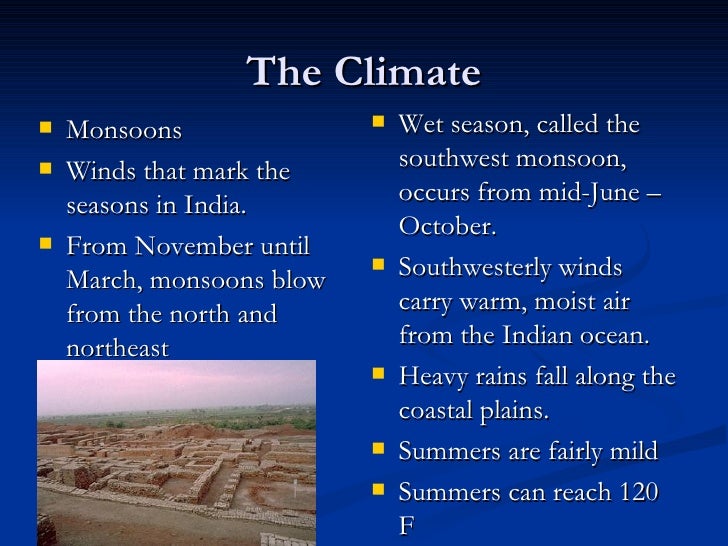 The Climate

- Monsoons
- Winds that mark the seasons in India.
- From November until March, monsoons blow from the north and northeast

- Wet season, called the southwest monsoon, occurs from mid-June – October.
- Southwesterly winds carry warm, moist air from the Indian ocean.
- Heavy rains fall along the coastal plains.
- Summers are fairly mild
- Summers can reach 120 F